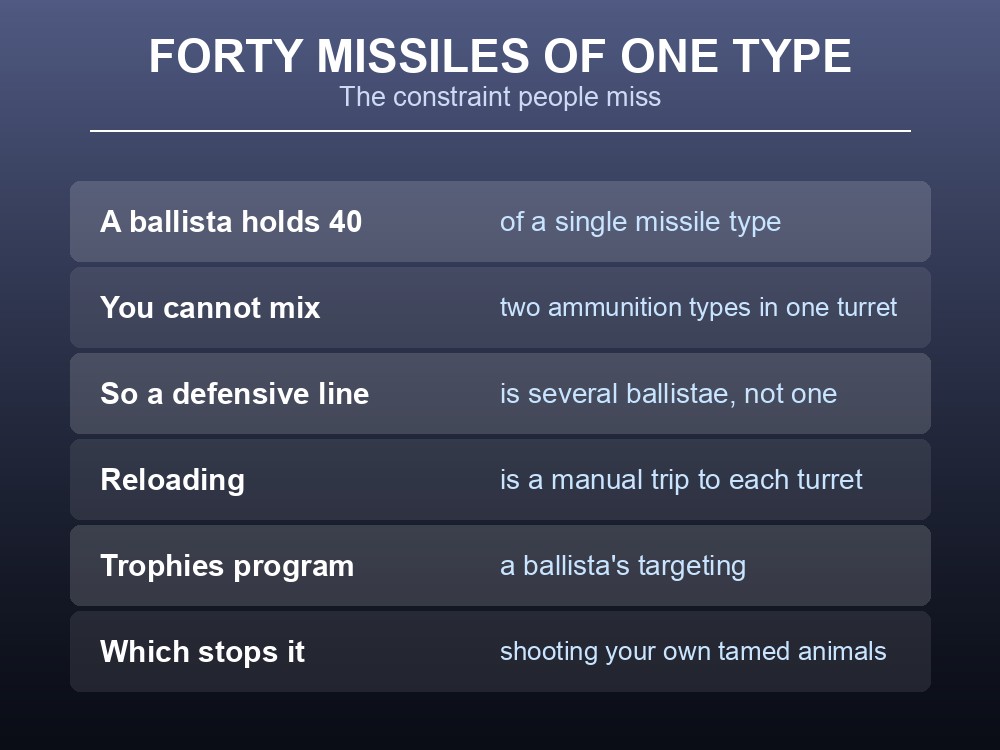 FORTY MISSILES OF ONE TYPE
The constraint people miss

| | |
|---|---|
| A ballista holds 40 | of a single missile type |
| You cannot mix | two ammunition types in one turret |
| So a defensive line | is several ballistae, not one |
| Reloading | is a manual trip to each turret |
| Trophies program | a ballista's targeting |
| Which stops it | shooting your own tamed animals |